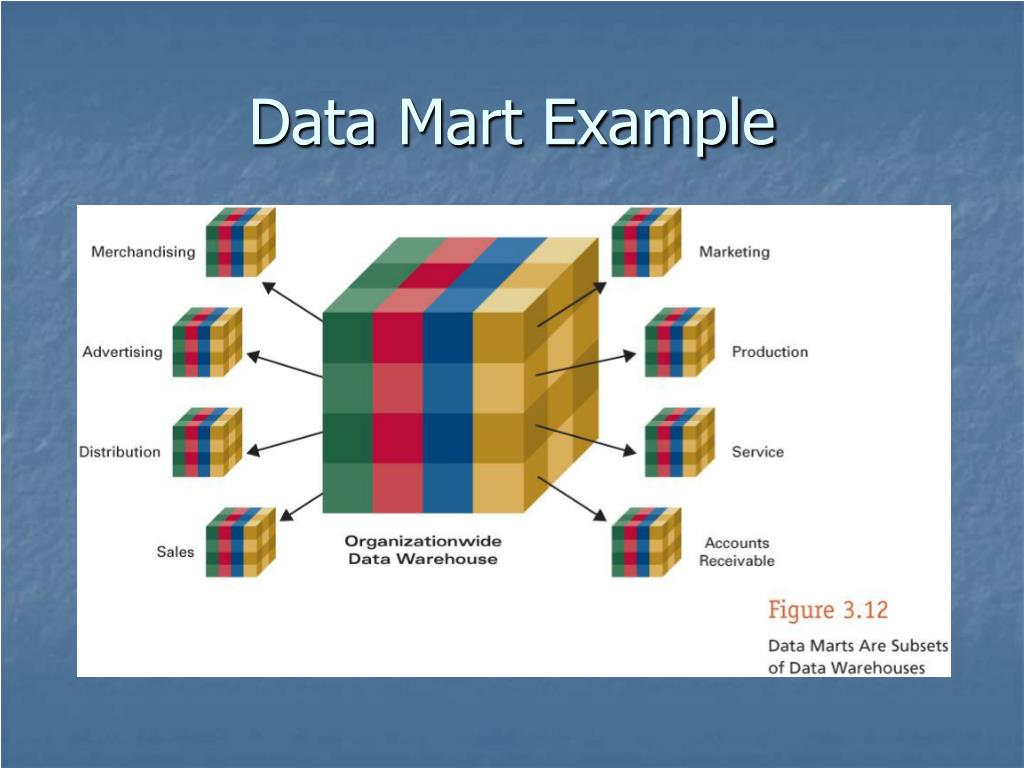 Data Mart Example

Merchandising

Advertising

Distribution

Sales

Organizationwide Data Warehouse

Marketing

Production

Service

Accounts Receivable

Figure 3.12

Data Marts Are Subsets of Data Warehouses